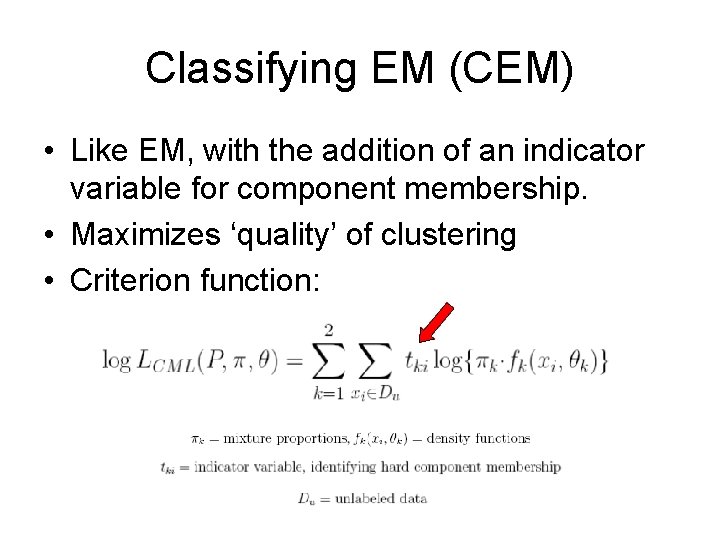 Classifying EM (CEM)

• Like EM, with the addition of an indicator variable for component membership.
• Maximizes ‘quality’ of clustering
• Criterion function:

$\log L_{CML}(P, \pi, \theta) = \sum_{k=1}^{2} \sum_{x_i \in D_u} t_{ki} \log\{\pi_k \cdot f_k(x_i, \theta_k)\}$

$\pi_k$ – mixture proportions, $f_k(x_i, \theta_k)$ – density functions

$t_{ki}$ = indicator variable, identifying hard component membership

$D_u$ = unlabeled data